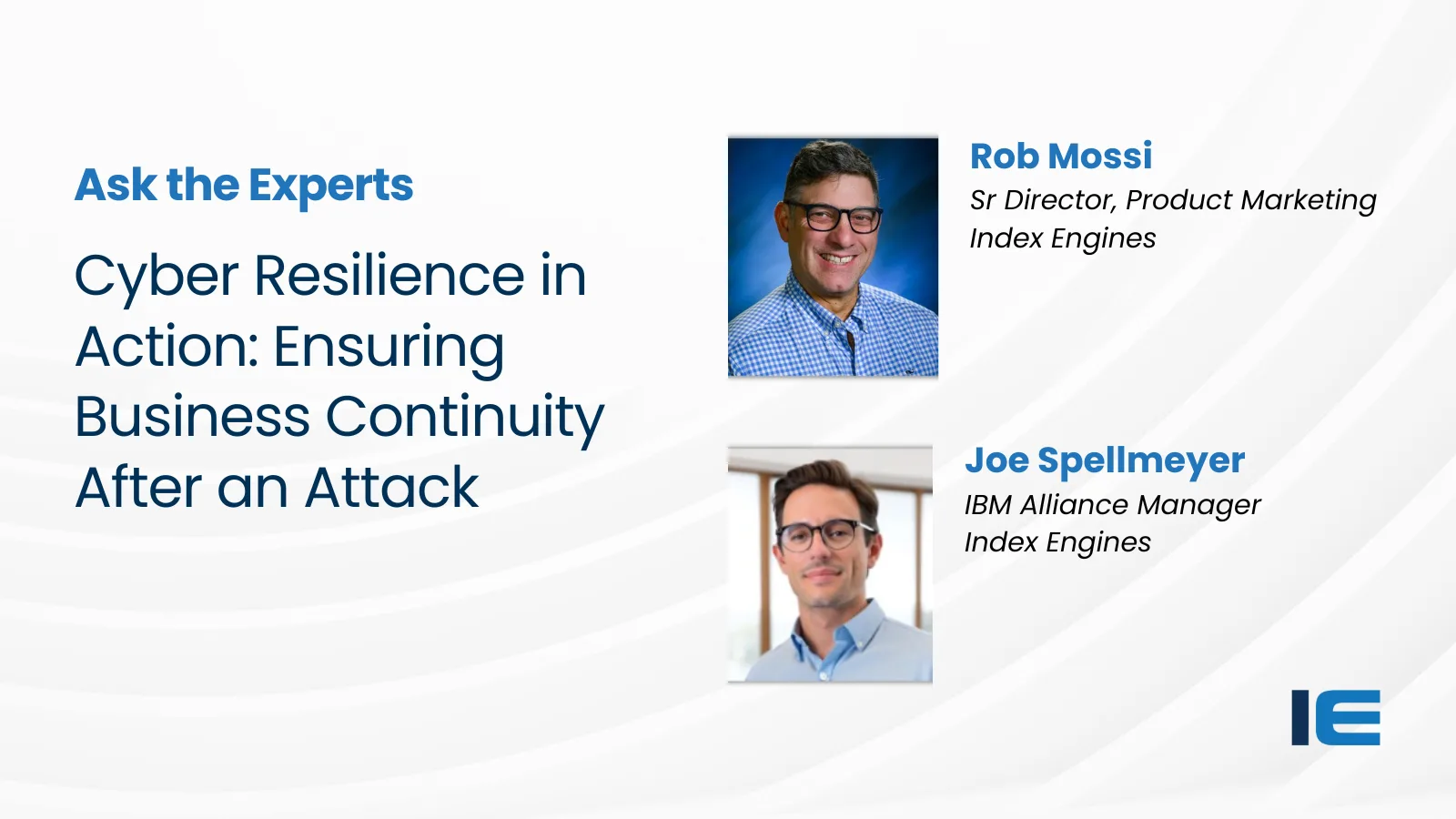 Ask the Experts

Cyber Resilience in Action: Ensuring Business Continuity After an Attack

Rob Mossi
Sr Director, Product Marketing
Index Engines

Joe Spellmeyer
IBM Alliance Manager
Index Engines

IE